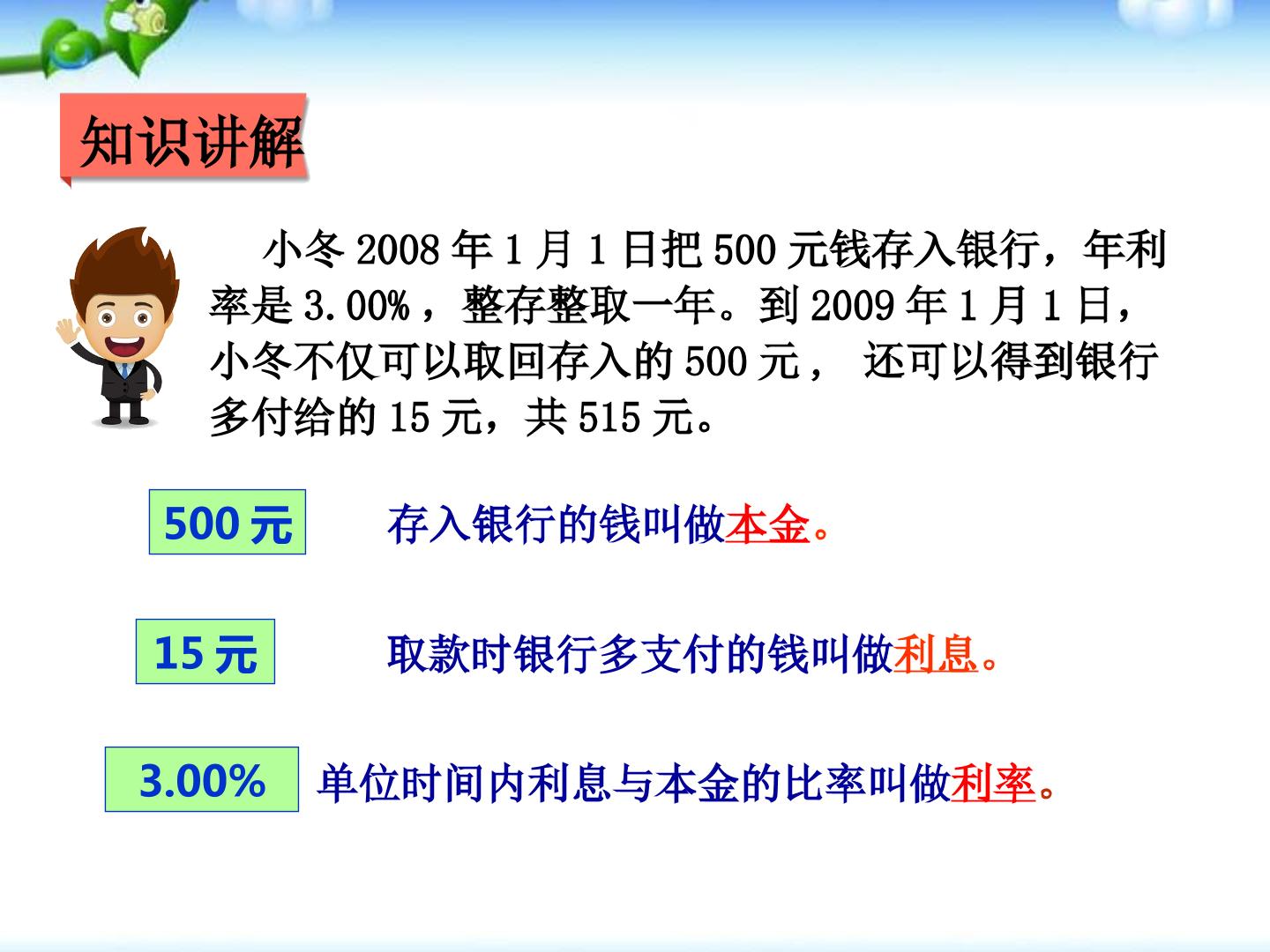 知识讲解

小冬 2008 年 1 月 1 日把 500 元钱存入银行，年利率是 3.00%，整存整取一年。到 2009 年 1 月 1 日，小冬不仅可以取回存入的 500 元， 还可以得到银行多付给的 15 元，共 515 元。

500 元

存入银行的钱叫做本金。

15 元

取款时银行多支付的钱叫做利息。

3.00%

单位时间内利息与本金的比率叫做利率。